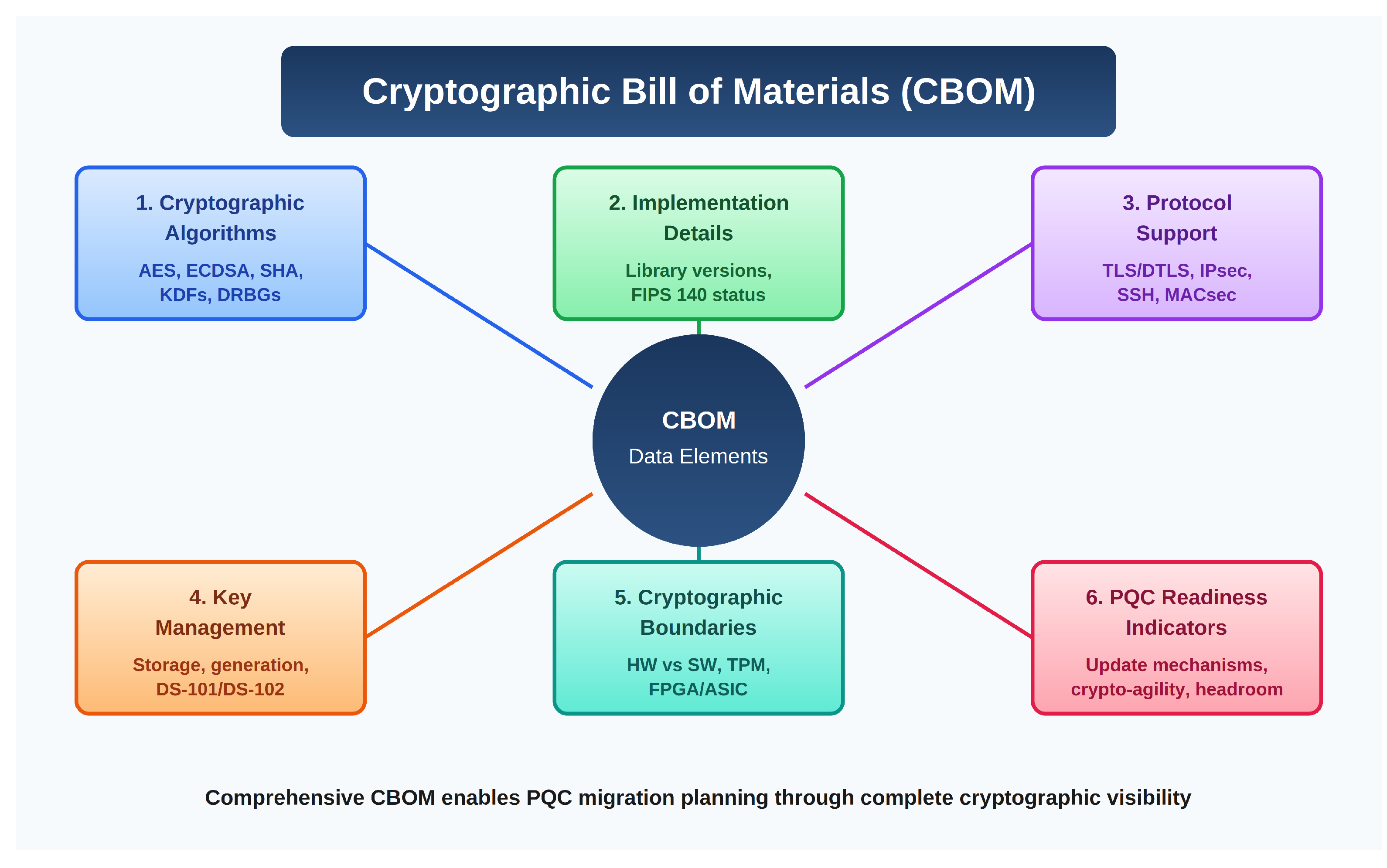 Cryptographic Bill of Materials (CBOM)

1. Cryptographic Algorithms

AES, ECDSA, SHA, KDFs, DRBGs

2. Implementation Details

Library versions, FIPS 140 status

3. Protocol Support

TLS/DTLS, IPsec, SSH, MACsec

CBOM

Data Elements

4. Key Management

Storage, generation, DS-101/DS-102

5. Cryptographic Boundaries

HW vs SW, TPM, FPGA/ASIC

6. PQC Readiness Indicators

Update mechanisms, crypto-agility, headroom

Comprehensive CBOM enables PQC migration planning through complete cryptographic visibility